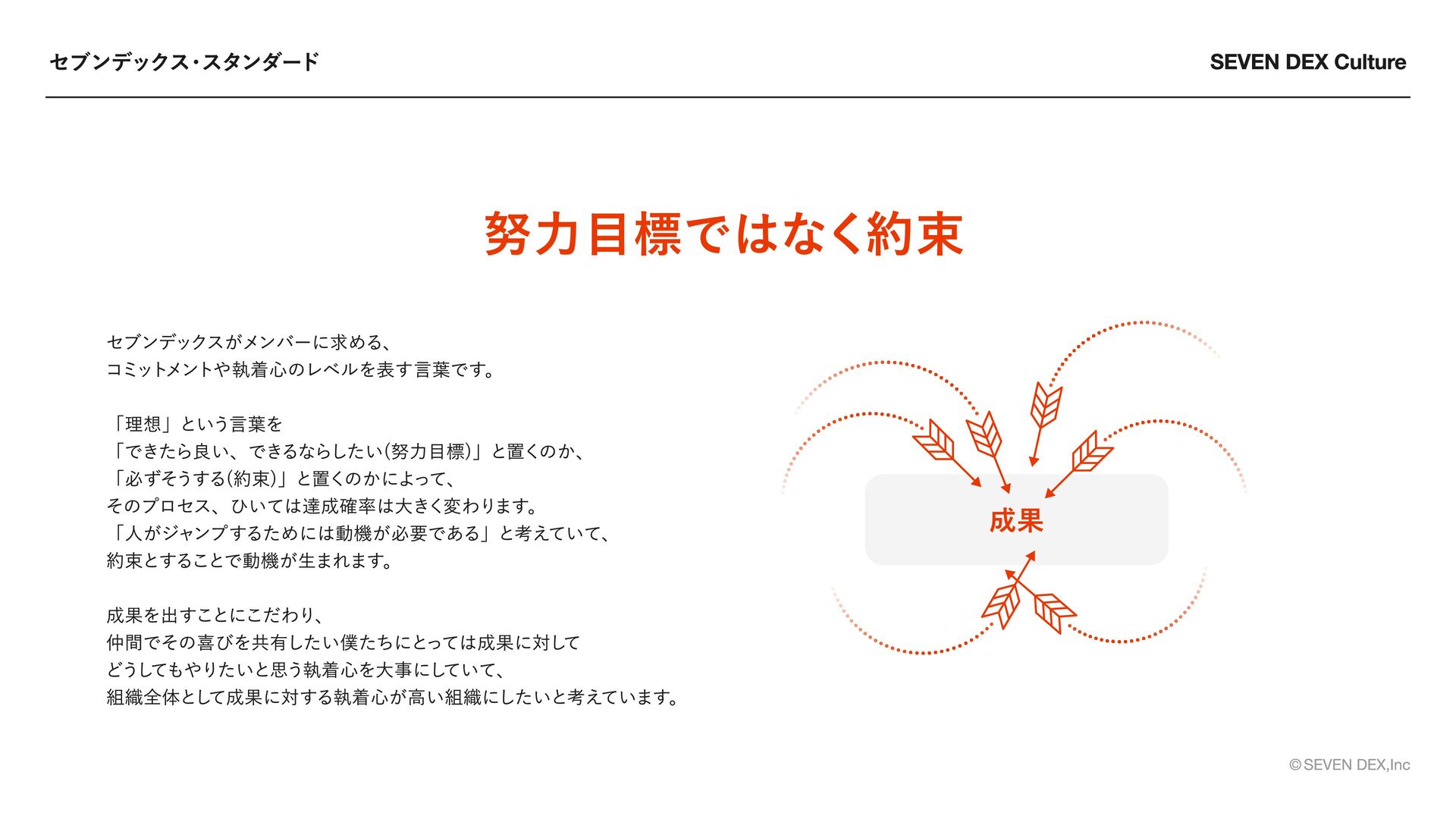 セブンデックス・スタンダード

SEVEN DEX Culture

努力目標ではなく約束

セブンデックスがメンバーに求める、
コミットメントや執着心のレベルを表す言葉です。

「理想」という言葉を
「できたら良い、できるならしたい(努力目標)」と置くのか、
「必ずそうする(約束)」と置くのかによって、
そのプロセス、ひいては達成確率は大きく変わります。
「人がジャンプするためには動機が必要である」と考えていて、
約束とすることで動機が生まれます。

成果を出すことにこだわり、
仲間でその喜びを共有したい僕たちにとっては成果に対して
どうしてもやりたいと思う執着心を大事にしていて、
組織全体として成果に対する執着心が高い組織にしたいと考えています。

成果

©SEVEN DEX,Inc